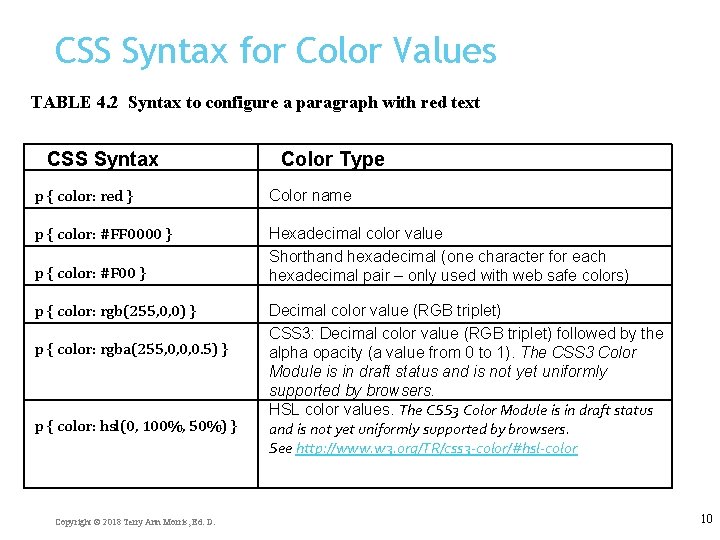 CSS Syntax for Color Values

TABLE 4.2 Syntax to configure a paragraph with red text

| CSS Syntax | Color Type |
|---|---|
| p { color: red } | Color name |
| p { color: #FF0000 } | Hexadecimal color value |
| p { color: #F00 } | Shorthand hexadecimal (one character for each hexadecimal pair – only used with web safe colors) |
| p { color: rgb(255,0,0) } | Decimal color value (RGB triplet) |
| p { color: rgba(255,0,0,0.5) } | CSS3: Decimal color value (RGB triplet) followed by the alpha opacity (a value from 0 to 1). The CSS3 Color Module is in draft status and is not yet uniformly supported by browsers. |
| p { color: hsl(0, 100%, 50%) } | HSL color values. The CSS3 Color Module is in draft status and is not yet uniformly supported by browsers. See http://www.w3.org/TR/css3-color/#hsl-color |

Copyright © 2018 Terry Ann Morris, Ed. D.

10